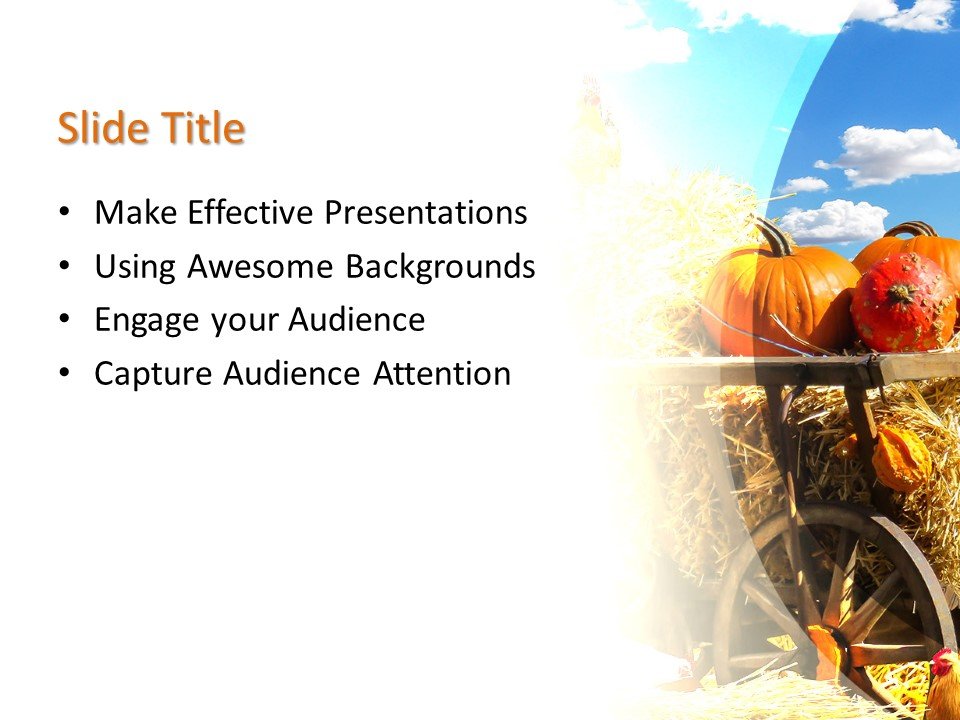 Slide Title

• Make Effective Presentations
• Using Awesome Backgrounds
• Engage your Audience
• Capture Audience Attention